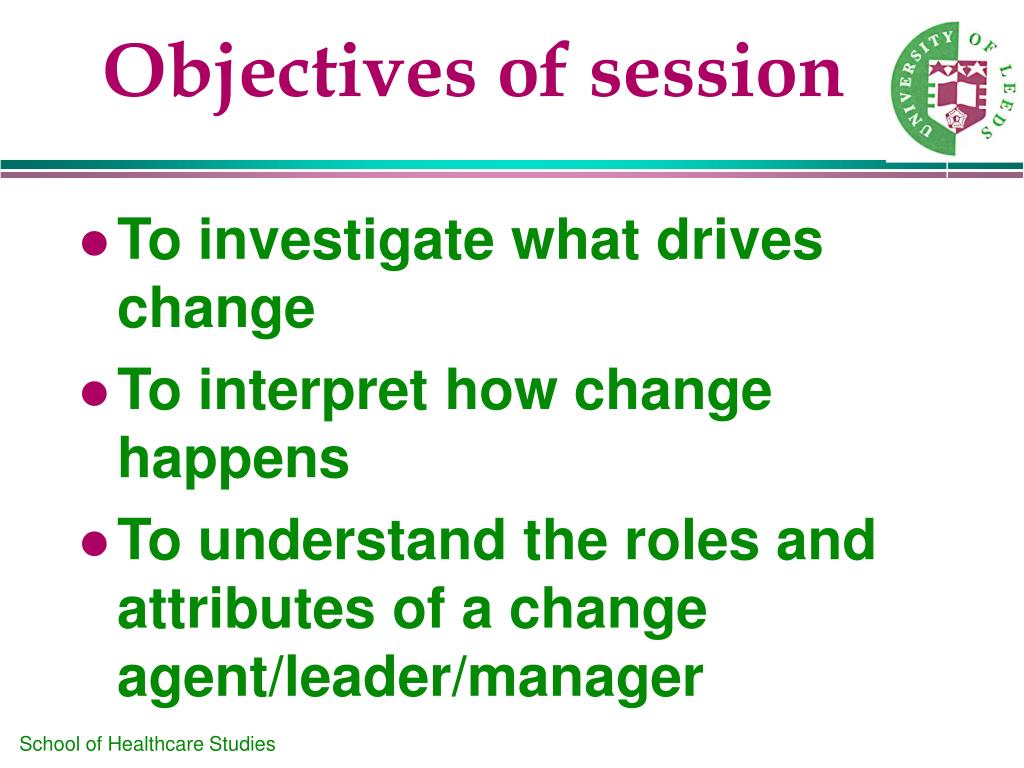 Objectives of session

UNIVERSITY OF LEEDS

- To investigate what drives change
- To interpret how change happens
- To understand the roles and attributes of a change agent/leader/manager

School of Healthcare Studies